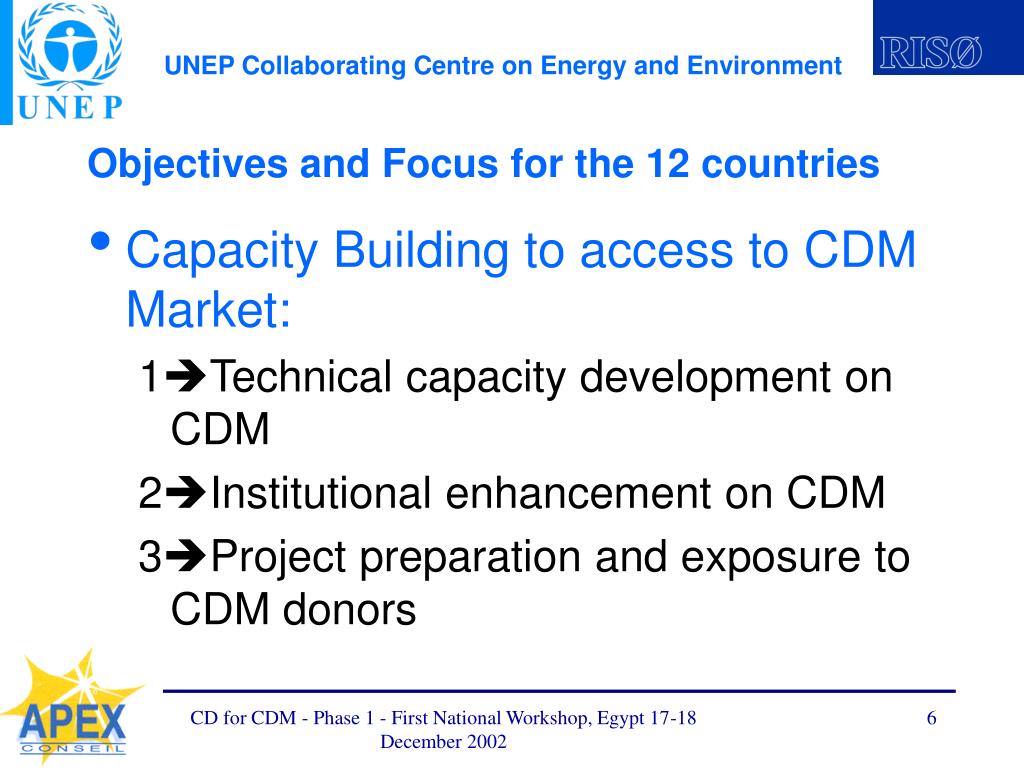 UNEP

UNEP Collaborating Centre on Energy and Environment

RISØ

Objectives and Focus for the 12 countries

• Capacity Building to access to CDM Market:

1➔Technical capacity development on CDM

2➔Institutional enhancement on CDM

3➔Project preparation and exposure to CDM donors

APEX CONSEIL

CD for CDM - Phase 1 - First National Workshop, Egypt 17-18 December 2002

6